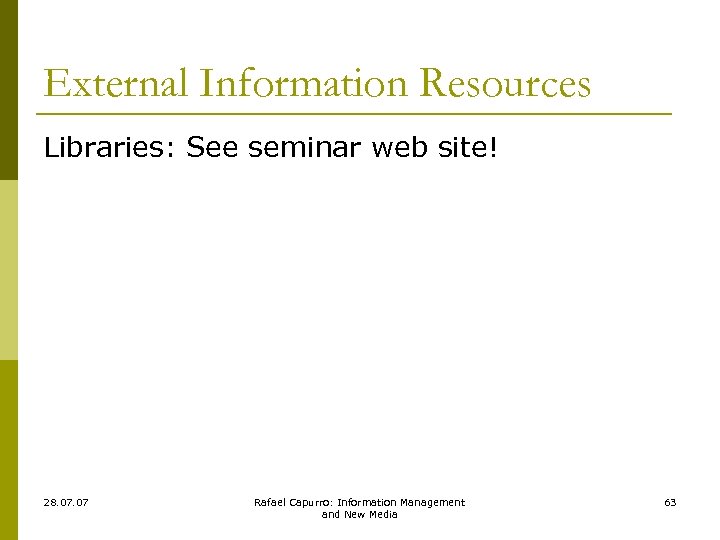 External Information Resources

Libraries: See seminar web site!

28.07.07

Rafael Capurro: Information Management and New Media

63